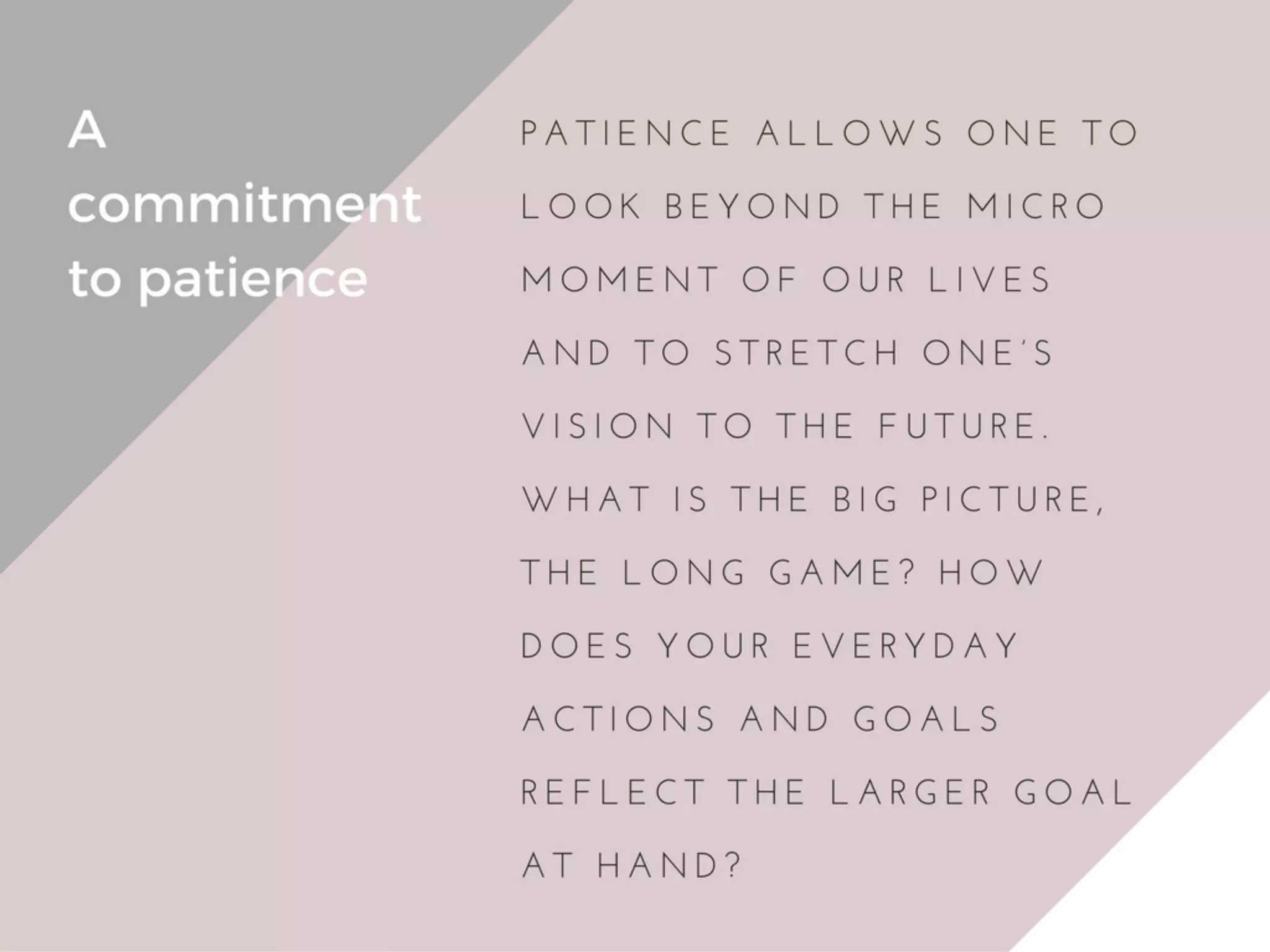 A commitment to patience

PATIENCE ALLOWS ONE TO LOOK BEYOND THE MICRO MOMENT OF OUR LIVES AND TO STRETCH ONE'S VISION TO THE FUTURE. WHAT IS THE BIG PICTURE, THE LONG GAME? HOW DOES YOUR EVERYDAY ACTIONS AND GOALS REFLECT THE LARGER GOAL AT HAND?